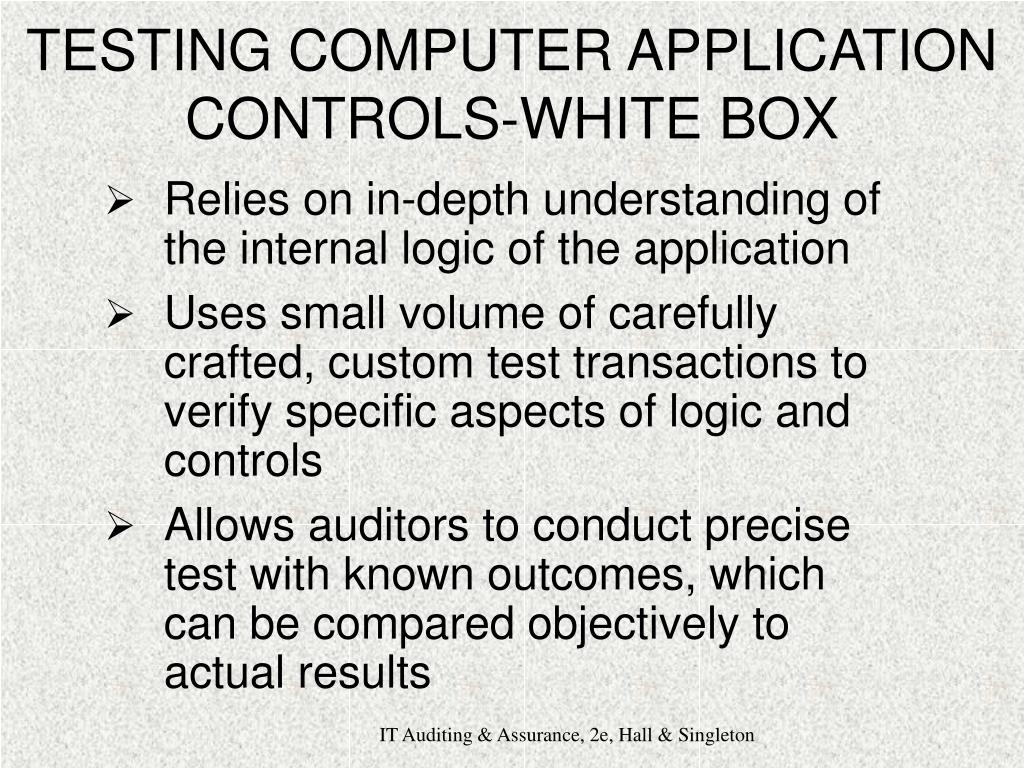 TESTING COMPUTER APPLICATION CONTROLS-WHITE BOX

➢ Relies on in-depth understanding of the internal logic of the application

➢ Uses small volume of carefully crafted, custom test transactions to verify specific aspects of logic and controls

➢ Allows auditors to conduct precise test with known outcomes, which can be compared objectively to actual results

IT Auditing & Assurance, 2e, Hall & Singleton